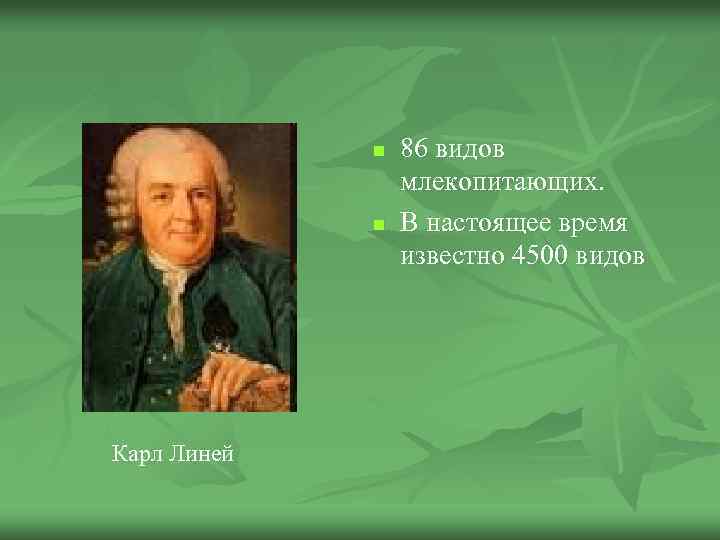 86 видов млекопитающих.

В настоящее время известно 4500 видов

Карл Линей